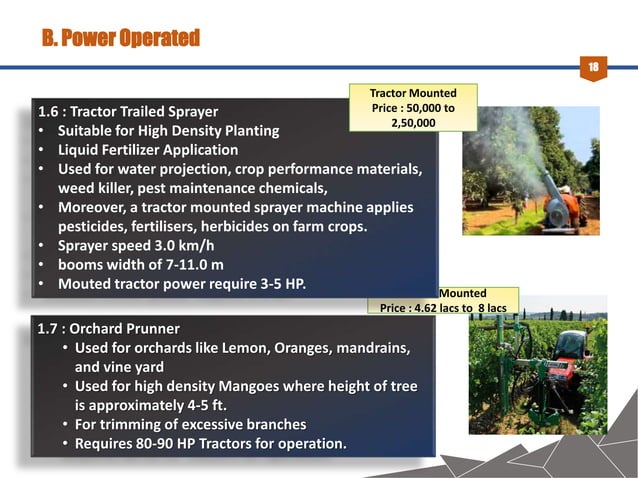 B. Power Operated

18

Tractor Mounted
Price : 50,000 to 2,50,000

1.6 : Tractor Trailed Sprayer
• Suitable for High Density Planting
• Liquid Fertilizer Application
• Used for water projection, crop performance materials, weed killer, pest maintenance chemicals,
• Moreover, a tractor mounted sprayer machine applies pesticides, fertilisers, herbicides on farm crops.
• Sprayer speed 3.0 km/h
• booms width of 7-11.0 m
• Mouted tractor power require 3-5 HP.

Mounted
Price : 4.62 lacs to 8 lacs

1.7 : Orchard Prunner
• Used for orchards like Lemon, Oranges, mandrains, and vine yard
• Used for high density Mangoes where height of tree is approximately 4-5 ft.
• For trimming of excessive branches
• Requires 80-90 HP Tractors for operation.